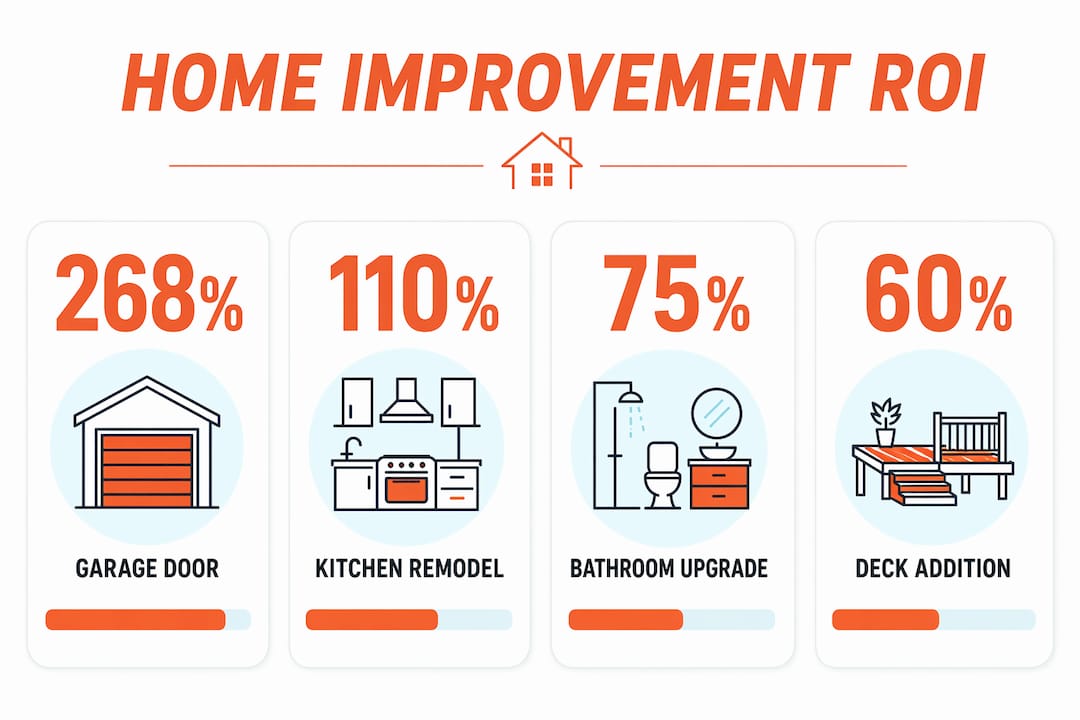 HOME IMPROVEMENT ROI

268%

GARAGE DOOR

110%

KITCHEN REMODEL

75%

BATHROOM UPGRADE

60%

DECK ADDITION